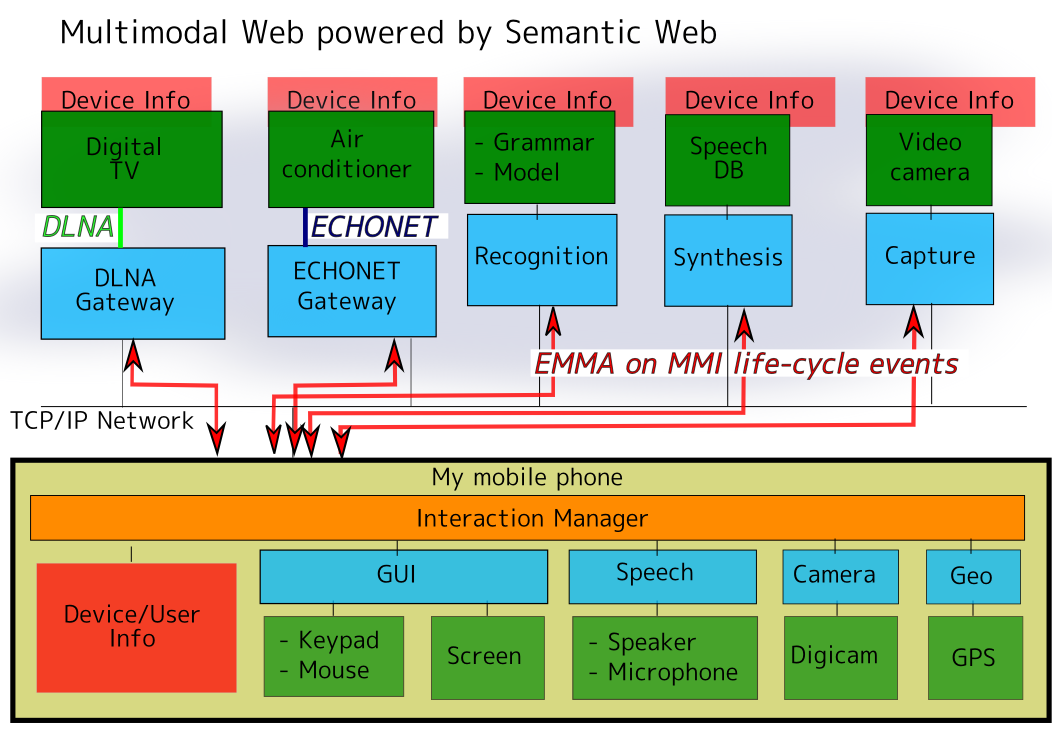 Multimodal Web powered by Semantic Web

Device Info

Digital TV

DLNA

DLNA Gateway

Device Info

Air conditioner

ECHONET

ECHONET Gateway

Device Info

- Grammar
- Model

Recognition

Device Info

Speech DB

Synthesis

Device Info

Video camera

Capture

EMMA on MMI life-cycle events

TCP/IP Network

My mobile phone

Interaction Manager

Device/User Info

GUI

- Keypad
- Mouse

Screen

Speech

- Speaker
- Microphone

Camera

Digicam

Geo

GPS